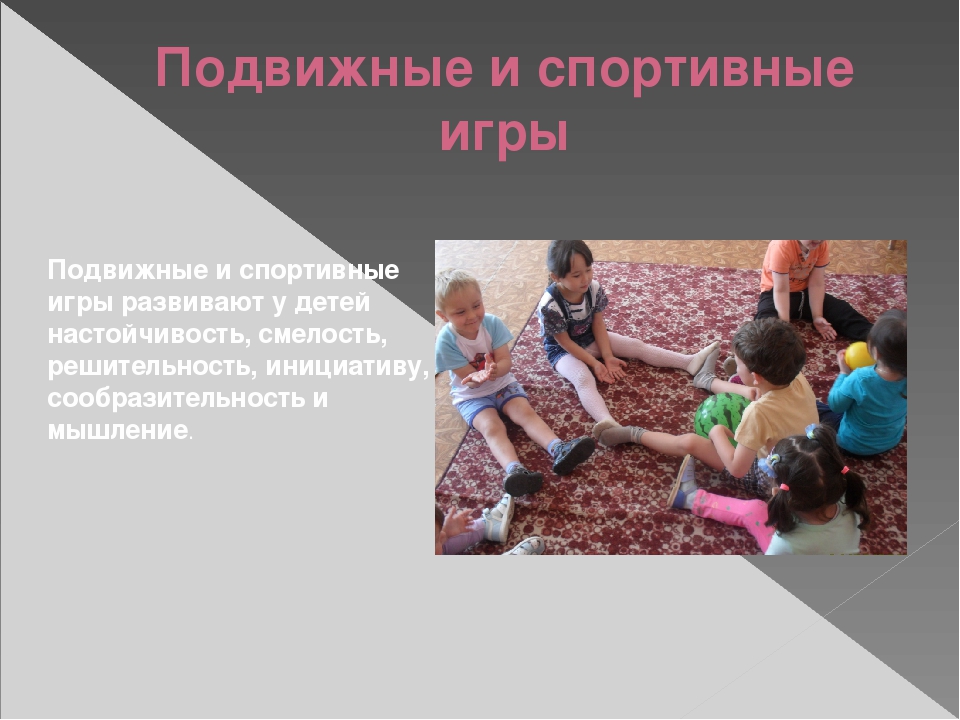 Подвижные и спортивные игры

Подвижные и спортивные игры развивают у детей настойчивость, смелость, решительность, инициативу, сообразительность и мышление.